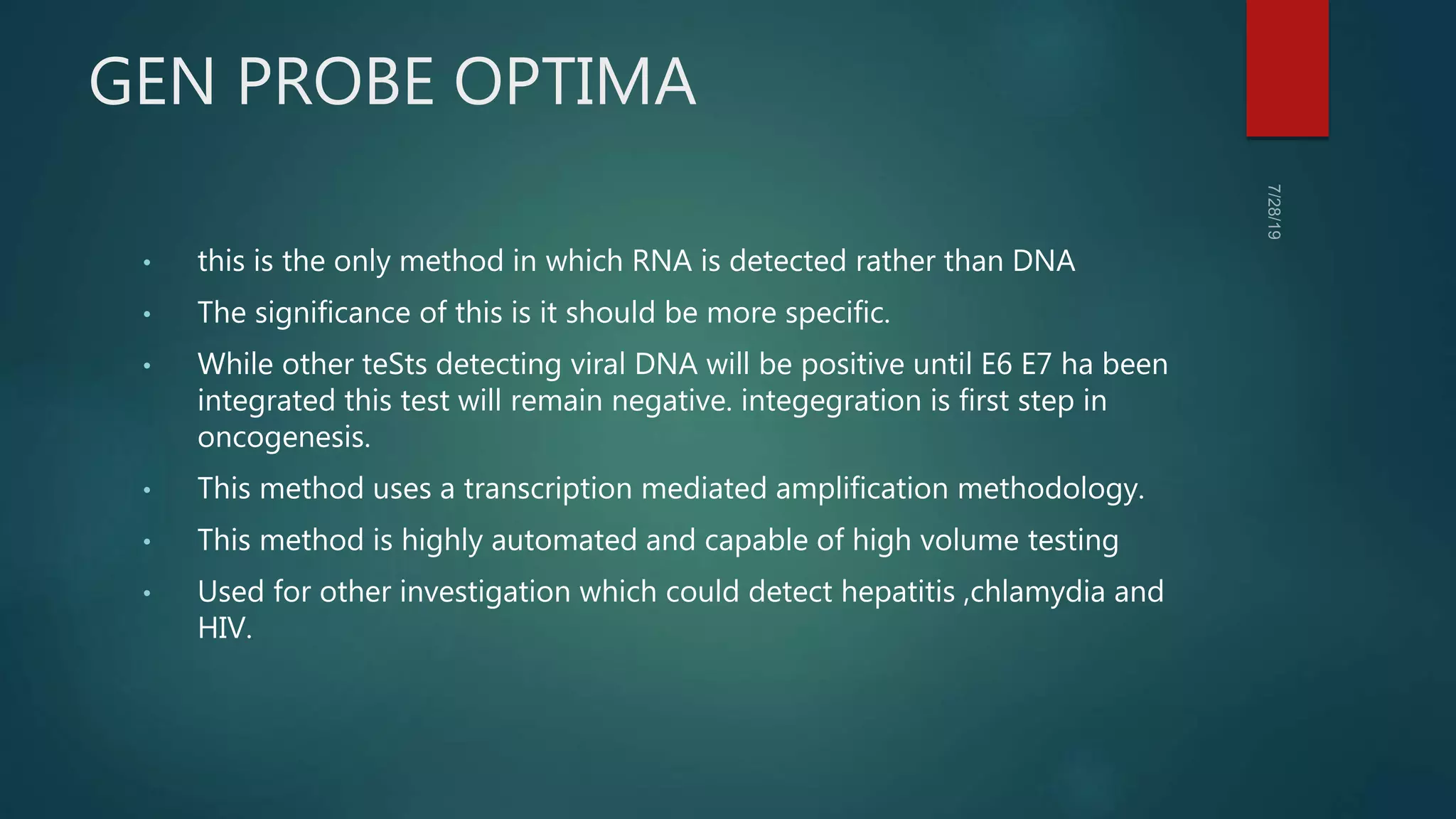 GEN PROBE OPTIMA

7/28/19

• this is the only method in which RNA is detected rather than DNA

• The significance of this is it should be more specific.

• While other teSts detecting viral DNA will be positive until E6 E7 ha been integrated this test will remain negative. integegration is first step in oncogenesis.

• This method uses a transcription mediated amplification methodology.

• This method is highly automated and capable of high volume testing

• Used for other investigation which could detect hepatitis ,chlamydia and HIV.